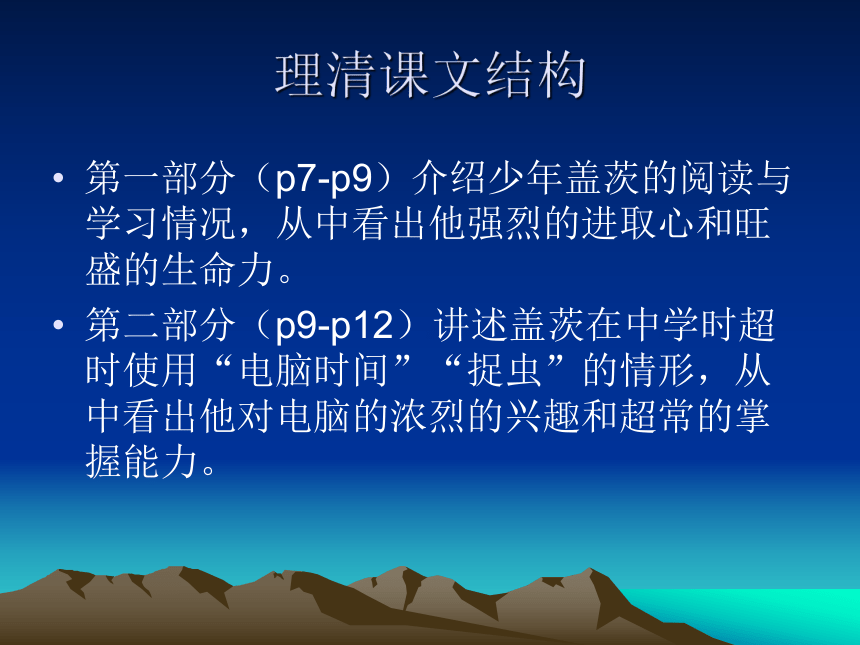 理清课文结构

• 第一部分（p7-p9）介绍少年盖茨的阅读与学习情况，从中看出他强烈的进取心和旺盛的生命力。

• 第二部分（p9-p12）讲述盖茨在中学时超时使用“电脑时间”“捉虫”的情形，从中看出他对电脑的浓烈的兴趣和超常的掌握能力。